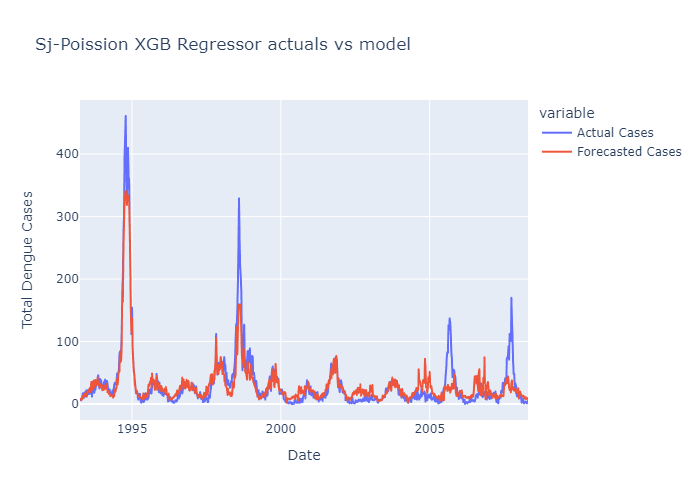 Sj-Poission XGB Regressor actuals vs model

variable
Actual Cases
Forecasted Cases

Total Dengue Cases

400
300
200
100
0

1995
2000
2005

Date